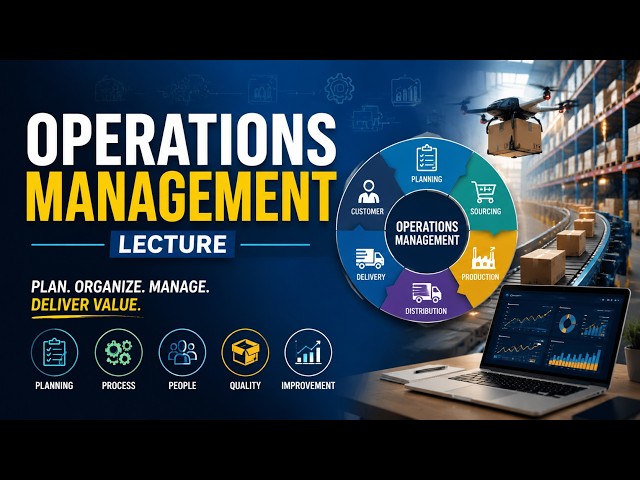 OPERATIONS
MANAGEMENT
LECTURE

PLAN. ORGANIZE. MANAGE.
DELIVER VALUE.

PLANNING
PROCESS
PEOPLE
QUALITY
IMPROVEMENT

OPERATIONS MANAGEMENT
PLANNING
SOURCING
PRODUCTION
DISTRIBUTION
DELIVERY
CUSTOMER